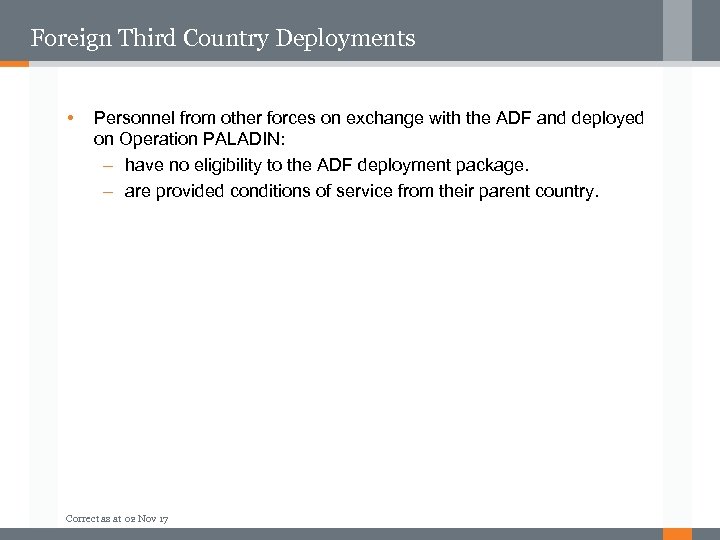 Foreign Third Country Deployments

• Personnel from other forces on exchange with the ADF and deployed on Operation PALADIN:
– have no eligibility to the ADF deployment package.
– are provided conditions of service from their parent country.

Correct as at 02 Nov 17